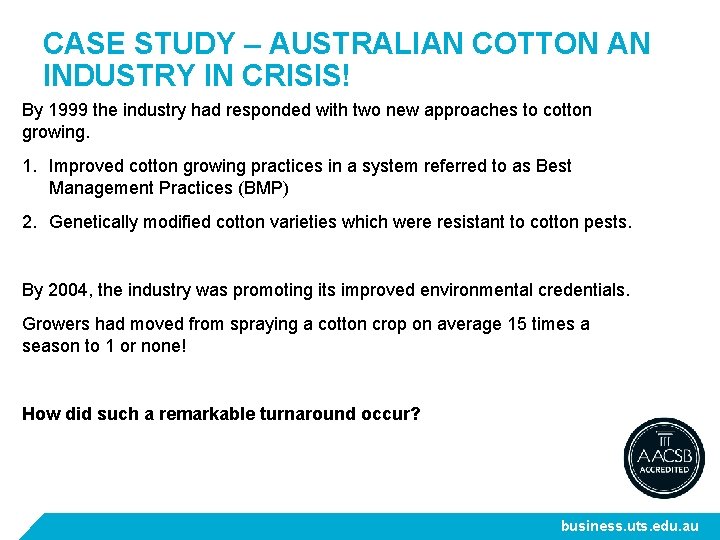 CASE STUDY – AUSTRALIAN COTTON AN INDUSTRY IN CRISIS!

By 1999 the industry had responded with two new approaches to cotton growing.

1. Improved cotton growing practices in a system referred to as Best Management Practices (BMP)

2. Genetically modified cotton varieties which were resistant to cotton pests.

By 2004, the industry was promoting its improved environmental credentials.

Growers had moved from spraying a cotton crop on average 15 times a season to 1 or none!

How did such a remarkable turnaround occur?

AACSB ACCREDITED

business.uts.edu.au